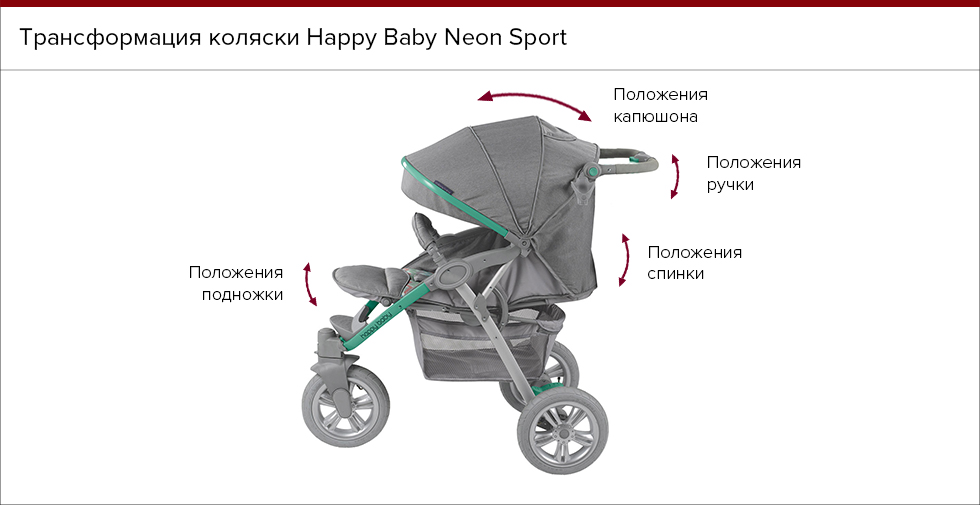 Трансформация коляски Happy Baby Neon Sport

Положения капюшона

Положения ручки

Положения спинки

Положения подножки